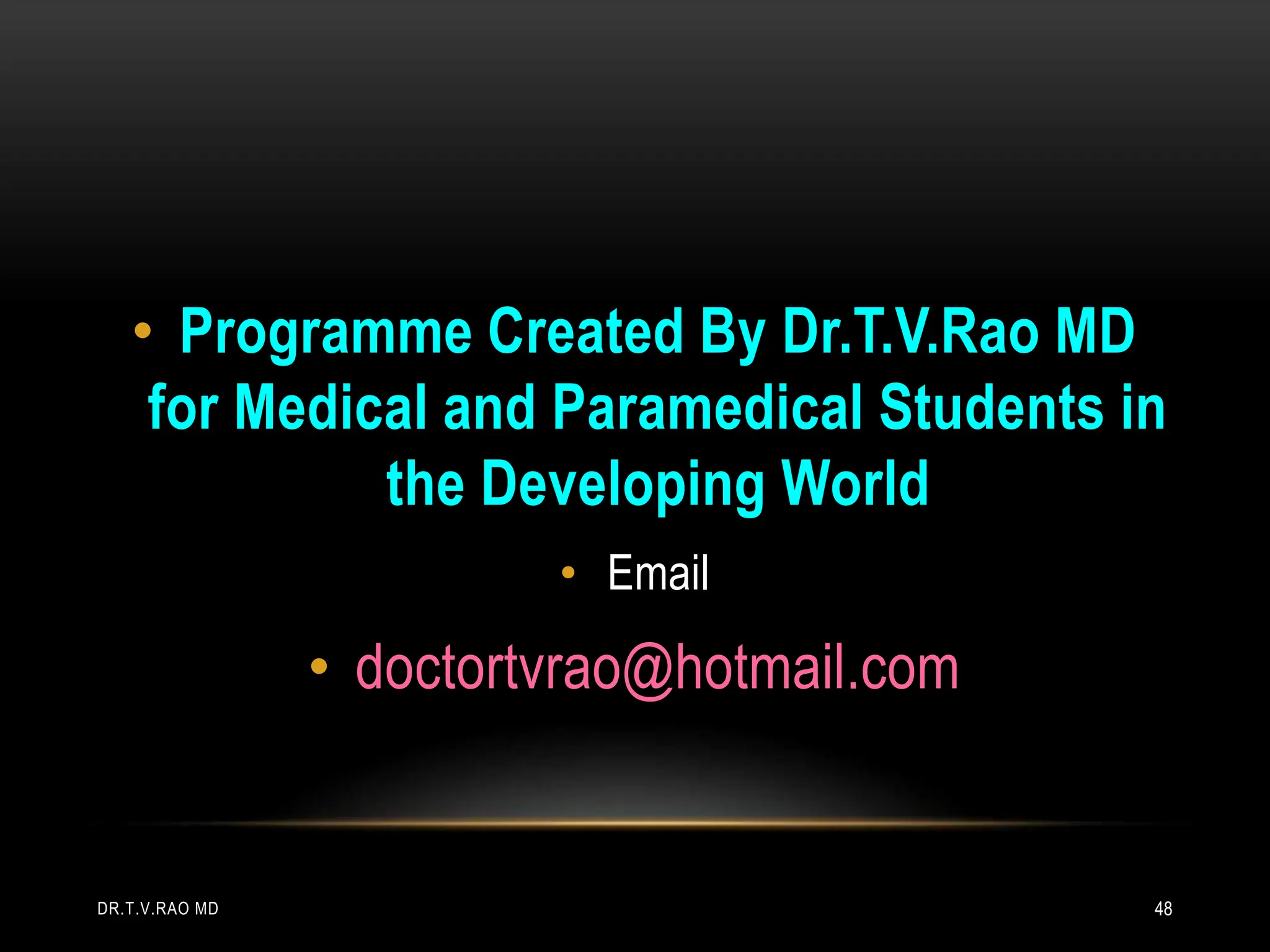 • Programme Created By Dr.T.V.Rao MD for Medical and Paramedical Students in the Developing World

• Email

• doctortvrao@hotmail.com

DR.T.V.RAO MD

48